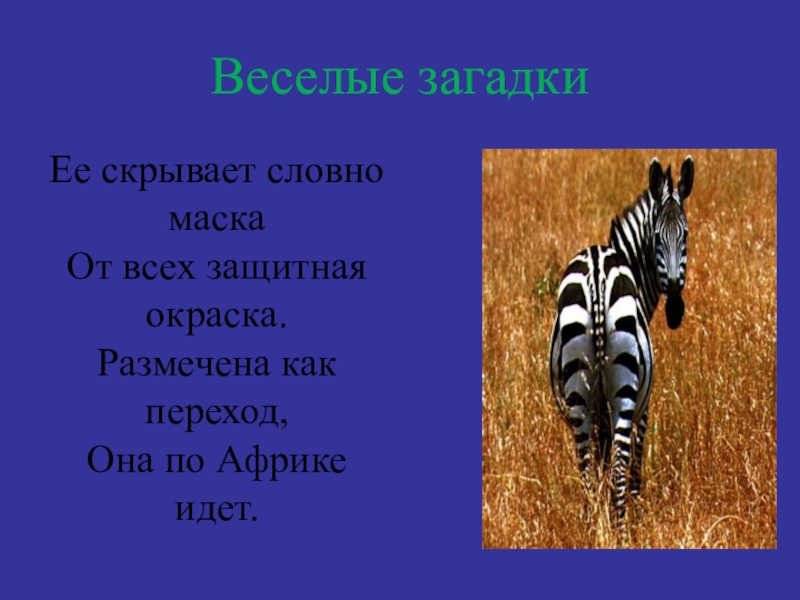 Веселые загадки

Ее скрывает словно маска
От всех защитная окраска.
Размечена как переход,
Она по Африке идет.